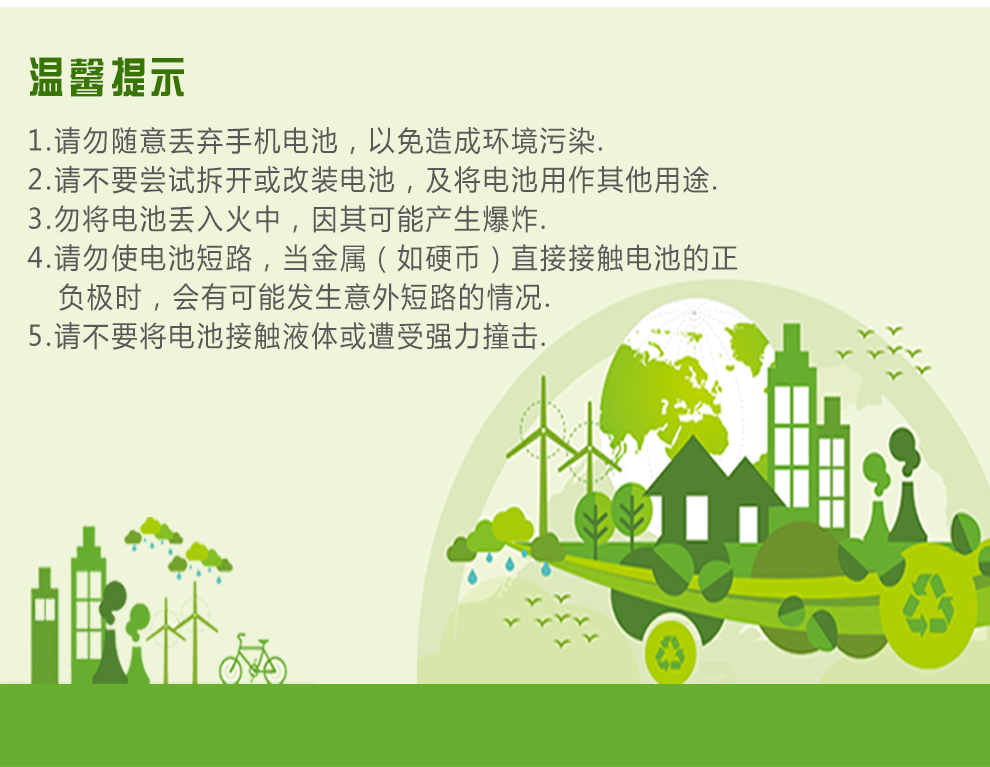 温馨提示

1.请勿随意丢弃手机电池，以免造成环境污染.
2.请不要尝试拆开或改装电池，及将电池用作其他用途.
3.勿将电池丢入火中，因其可能产生爆炸.
4.请勿使电池短路，当金属（如硬币）直接接触电池的正负极时，会有可能发生意外短路的情况.
5.请不要将电池接触液体或遭受强力撞击.